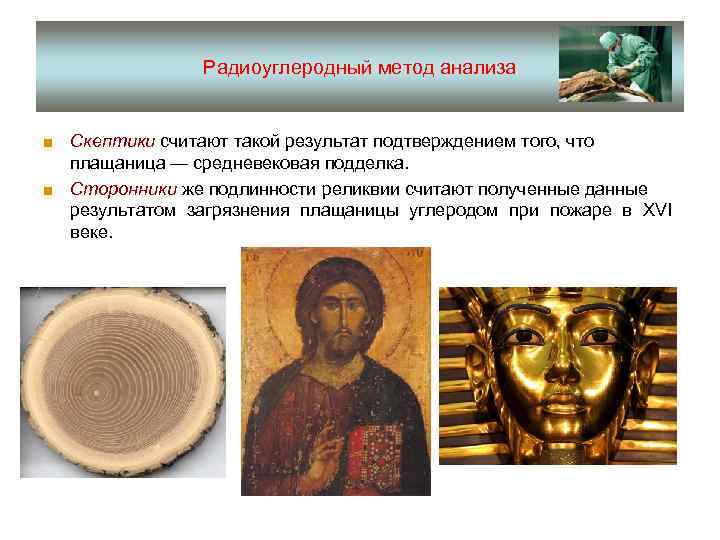 Радиоуглеродный метод анализа

Скептики считают такой результат подтверждением того, что плащаница — средневековая подделка.

Сторонники же подлинности реликвии считают полученные данные результатом загрязнения плащаницы углеродом при пожаре в XVI веке.